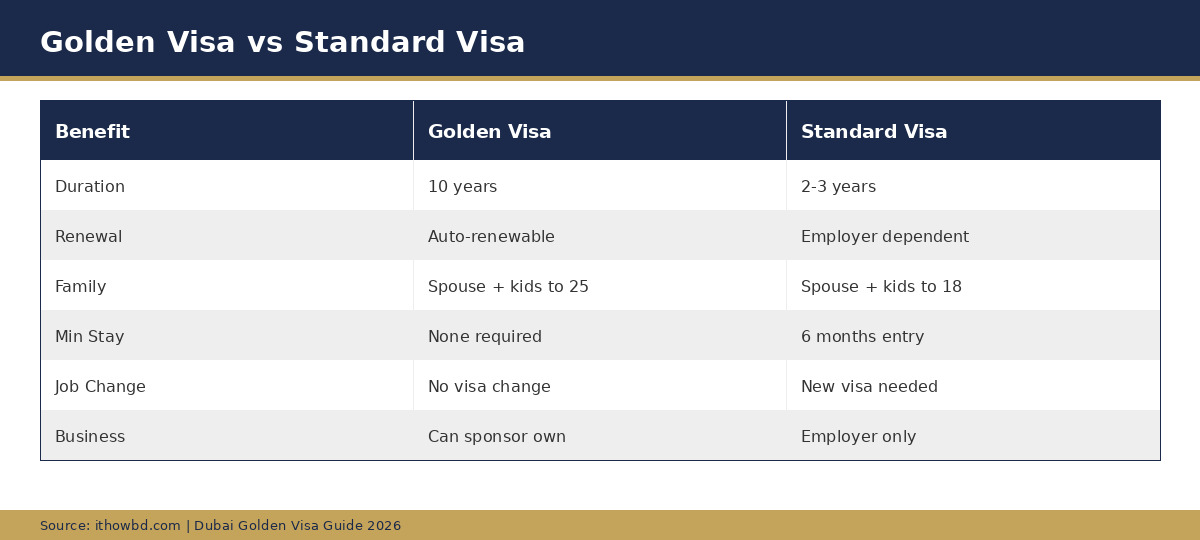 Golden Visa vs Standard Visa

| Benefit | Golden Visa | Standard Visa |
|---|---|---|
| Duration | 10 years | 2-3 years |
| Renewal | Auto-renewable | Employer dependent |
| Family | Spouse + kids to 25 | Spouse + kids to 18 |
| Min Stay | None required | 6 months entry |
| Job Change | No visa change | New visa needed |
| Business | Can sponsor own | Employer only |

Source: ithowbd.com | Dubai Golden Visa Guide 2026